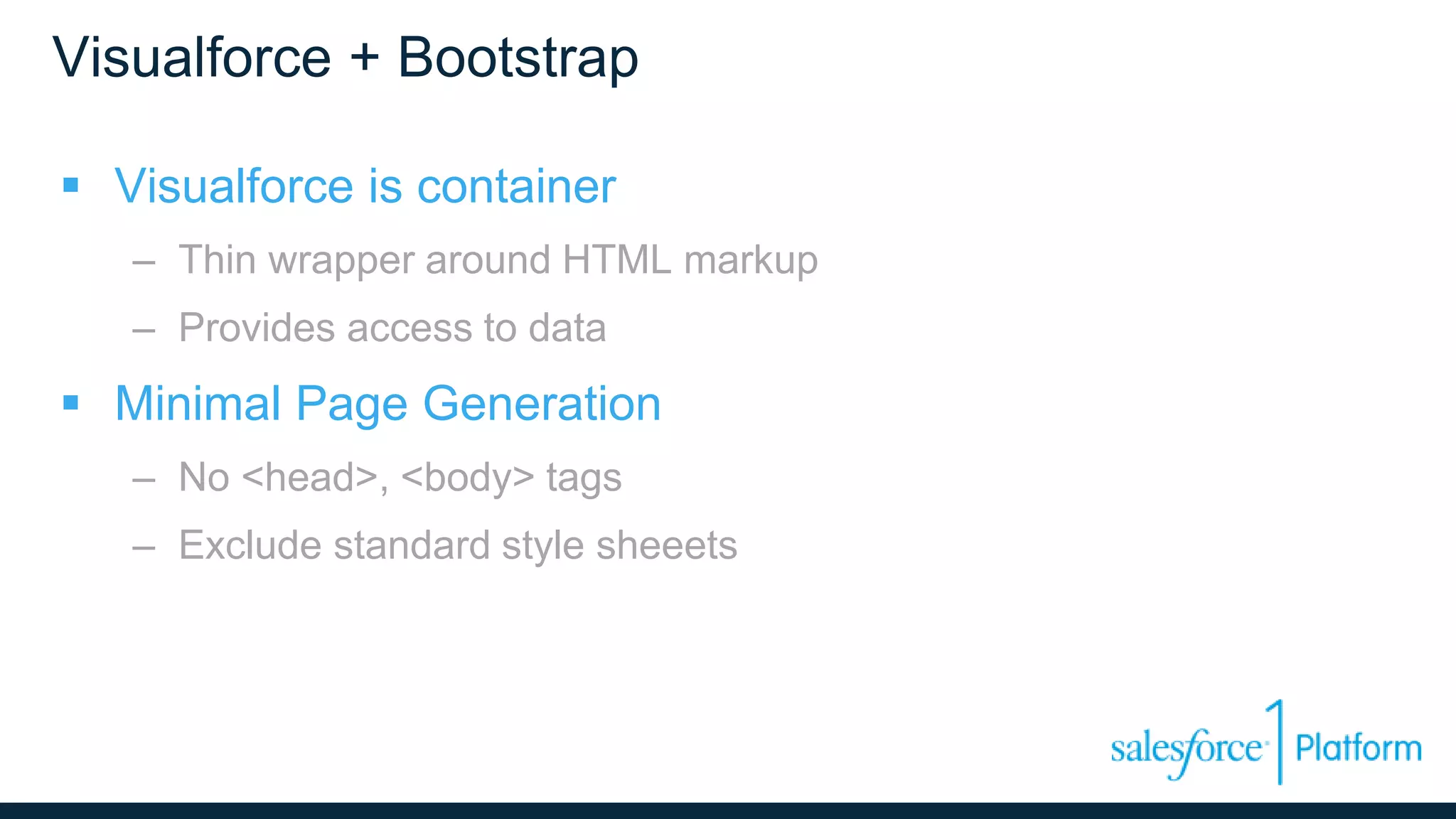 Visualforce + Bootstrap

▪ Visualforce is container

– Thin wrapper around HTML markup

– Provides access to data

▪ Minimal Page Generation

– No <head>, <body> tags

– Exclude standard style sheeets

salesforce 1 Platform